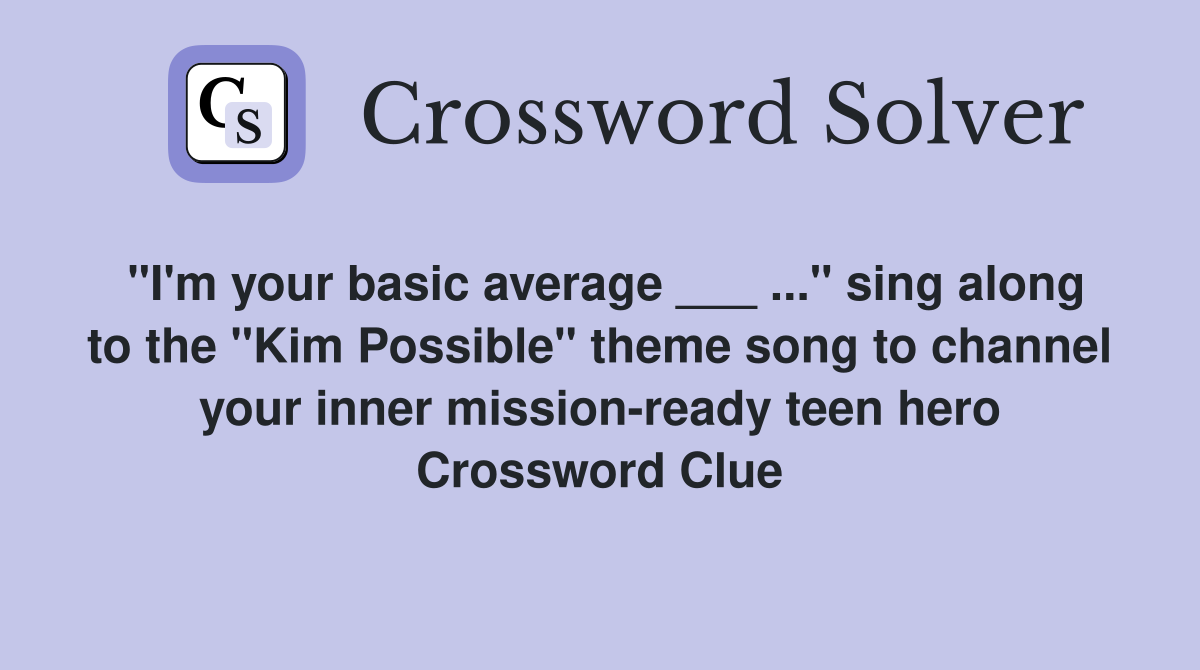 CS

Crossword Solver

"I'm your basic average ___ ..." sing along to the "Kim Possible" theme song to channel your inner mission-ready teen hero Crossword Clue